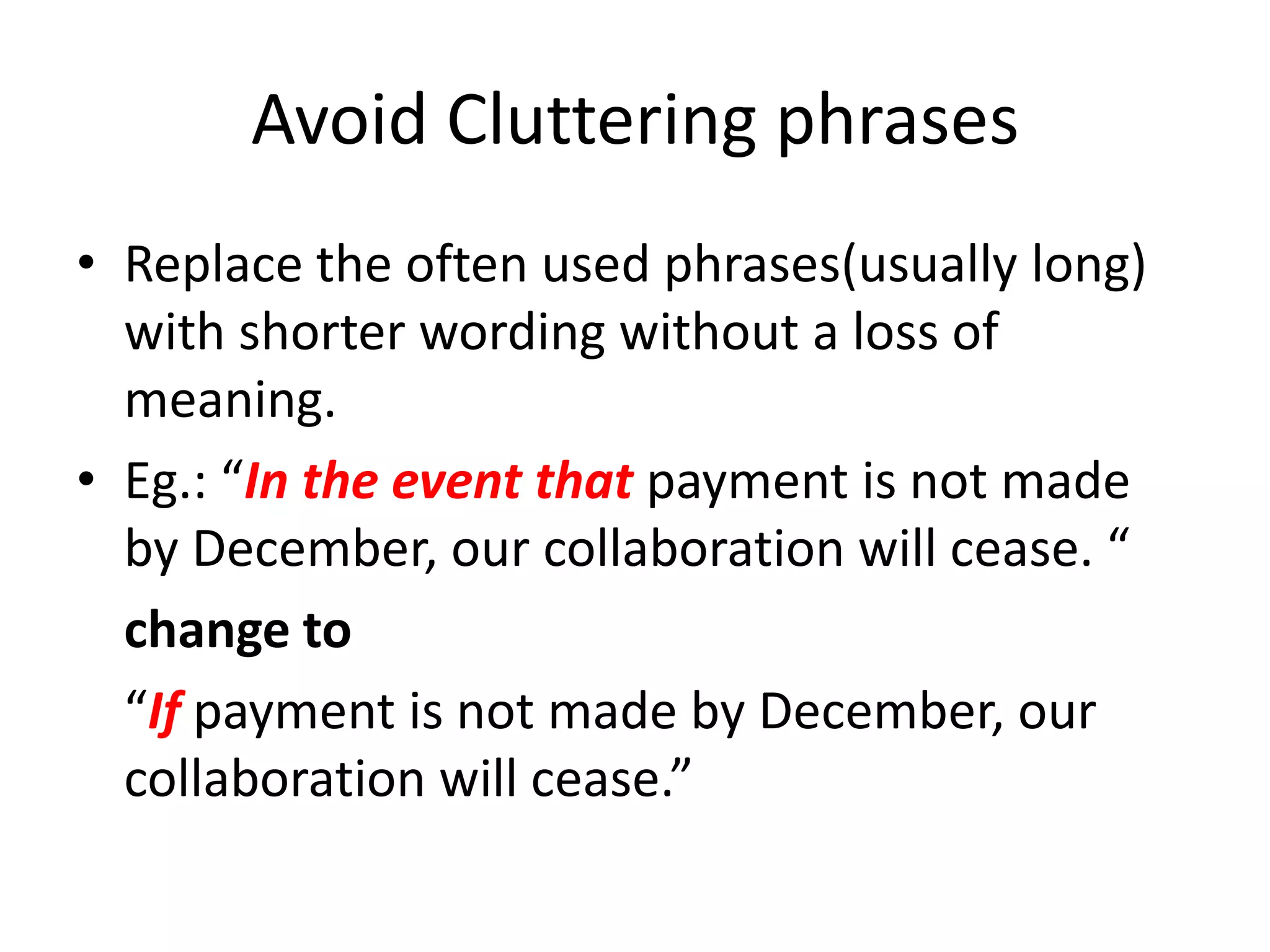 Avoid Cluttering phrases

• Replace the often used phrases(usually long) with shorter wording without a loss of meaning.

• Eg.: “In the event that payment is not made by December, our collaboration will cease. “

change to

“If payment is not made by December, our collaboration will cease.”